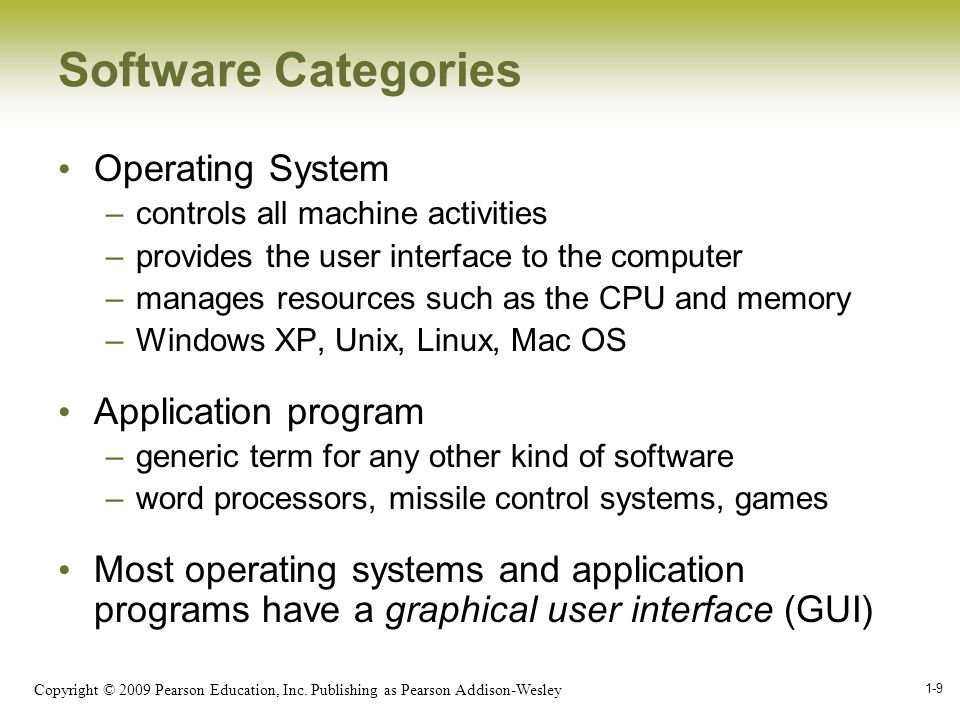 Software Categories

• Operating System
– controls all machine activities
– provides the user interface to the computer
– manages resources such as the CPU and memory
– Windows XP, Unix, Linux, Mac OS

• Application program
– generic term for any other kind of software
– word processors, missile control systems, games

• Most operating systems and application programs have a graphical user interface (GUI)

Copyright © 2009 Pearson Education, Inc. Publishing as Pearson Addison-Wesley

1-9